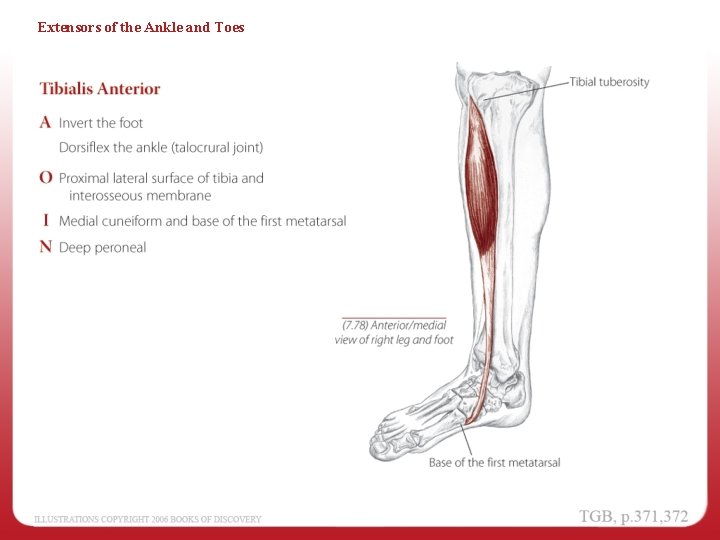 Extensors of the Ankle and Toes

Tibialis Anterior

A Invert the foot
Dorsiflex the ankle (talocrural joint)

O Proximal lateral surface of tibia and interosseous membrane

I Medial cuneiform and base of the first metatarsal

N Deep peroneal

Tibial tuberosity

(7.78) Anterior/medial view of right leg and foot

Base of the first metatarsal

ILLUSTRATIONS COPYRIGHT 2006 BOOKS OF DISCOVERY

TGB, p.371,372